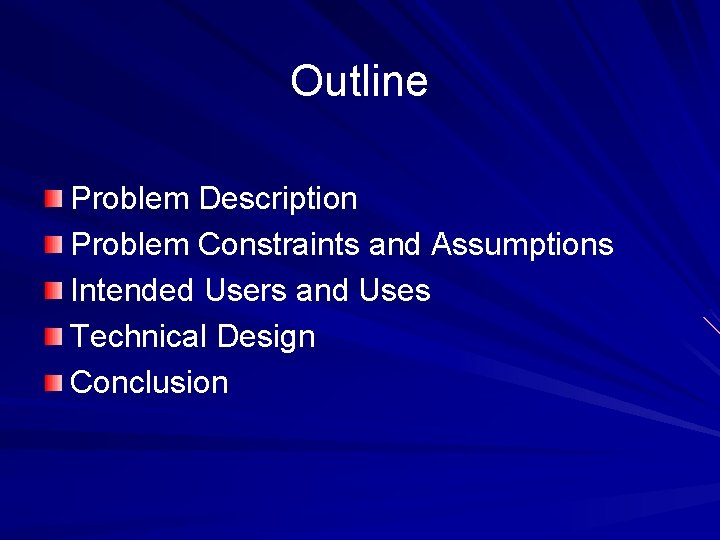 Outline

Problem Description
Problem Constraints and Assumptions
Intended Users and Uses
Technical Design
Conclusion